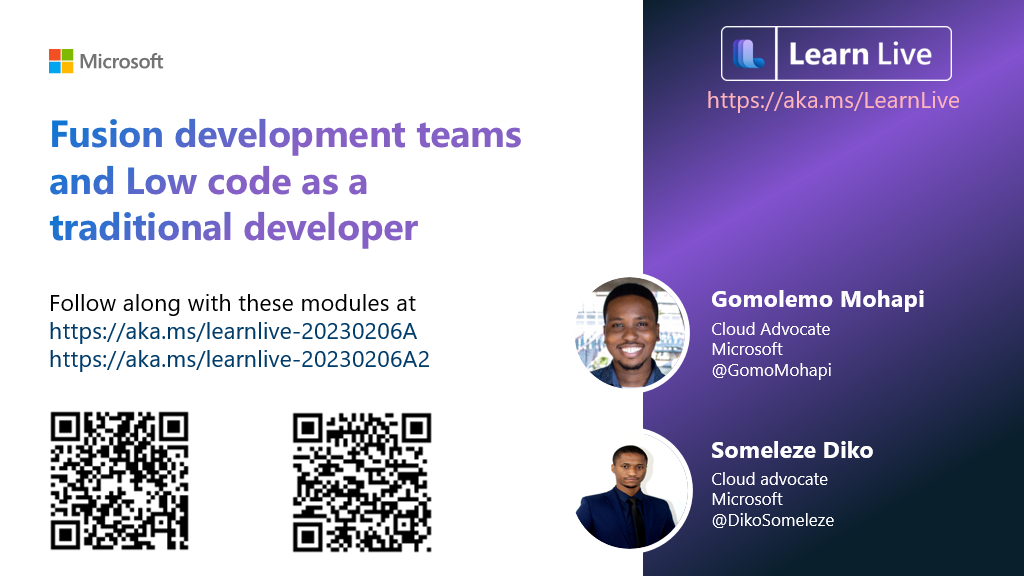 Microsoft

Fusion development teams and Low code as a traditional developer

Follow along with these modules at
https://aka.ms/learnlive-20230206A
https://aka.ms/learnlive-20230206A2

Learn Live
https://aka.ms/LearnLive

Gomolemo Mohapi
Cloud Advocate
Microsoft
@GomoMohapi

Someleze Diko
Cloud advocate
Microsoft
@DikoSomeleze